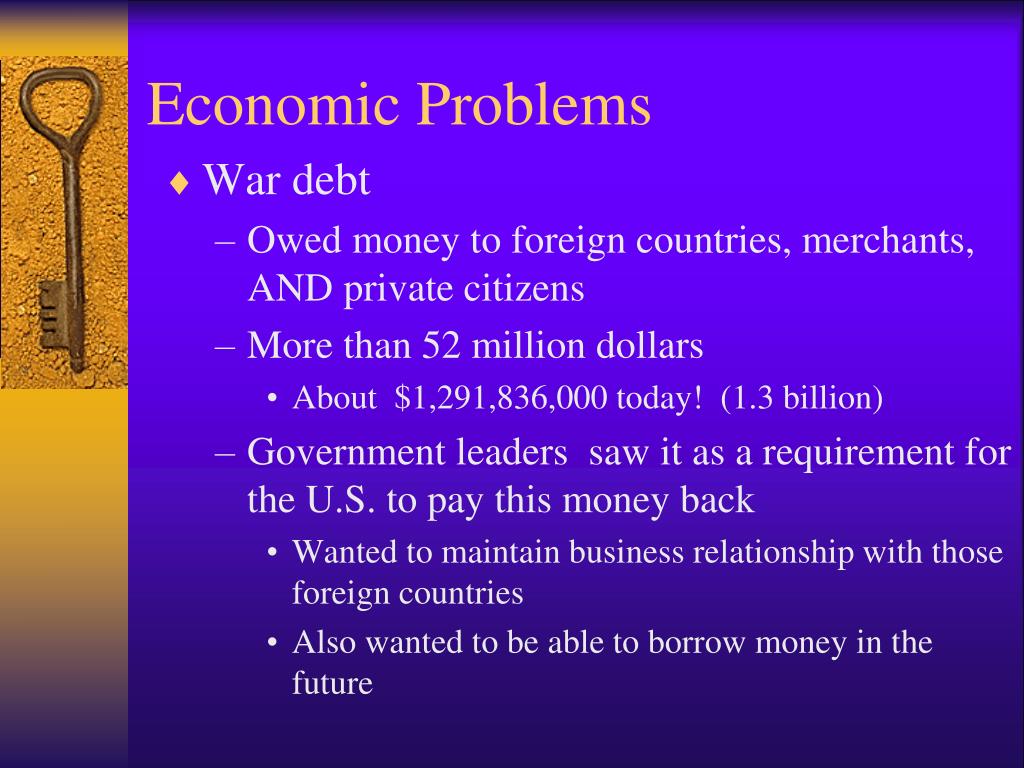 Economic Problems

♦ War debt

– Owed money to foreign countries, merchants, AND private citizens

– More than 52 million dollars

• About $1,291,836,000 today! (1.3 billion)

– Government leaders saw it as a requirement for the U.S. to pay this money back

• Wanted to maintain business relationship with those foreign countries

• Also wanted to be able to borrow money in the future